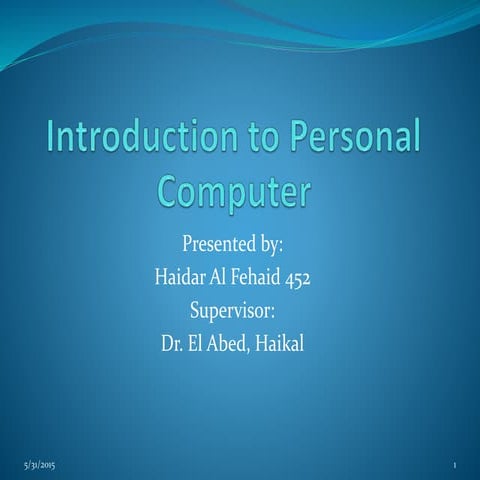 Introduction to Personal Computer

Presented by:
Haidar Al Fehaid 452
Supervisor:
Dr. El Abed, Haikal

5/31/2015

1